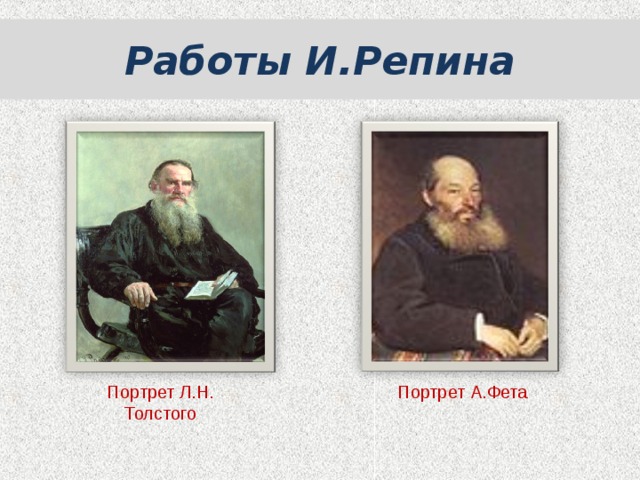 Работы И.Репина

Портрет Л.Н. Толстого

Портрет А.Фета